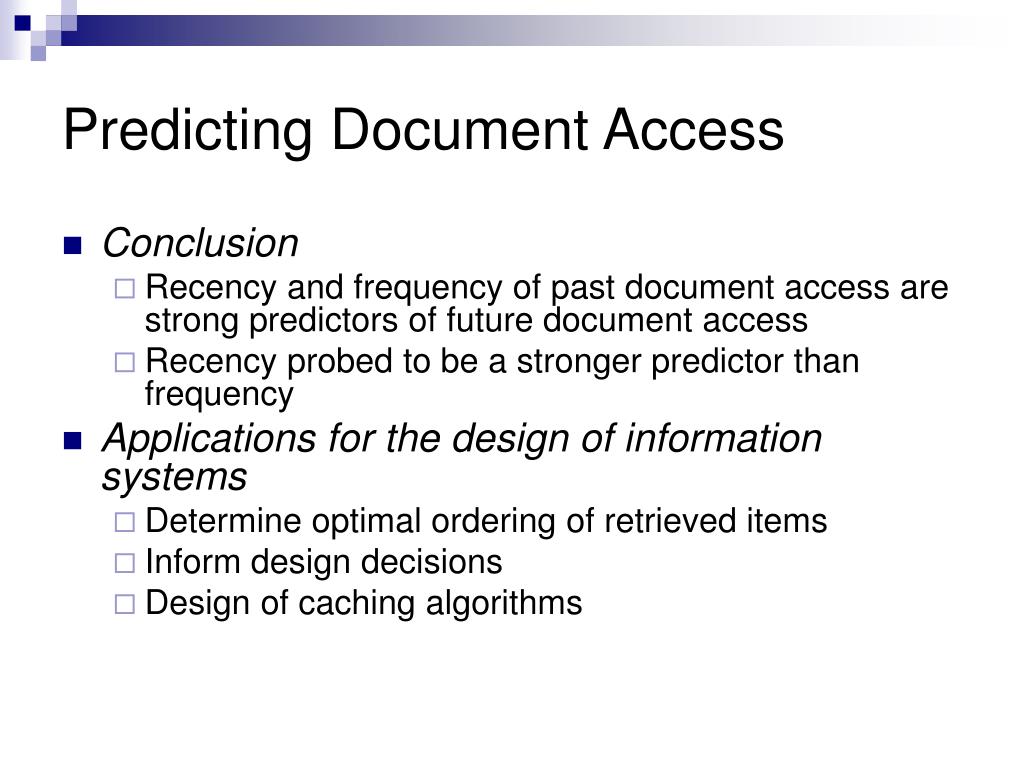 Predicting Document Access

Conclusion

Recency and frequency of past document access are strong predictors of future document access

Recency probed to be a stronger predictor than frequency

Applications for the design of information systems

Determine optimal ordering of retrieved items

Inform design decisions

Design of caching algorithms